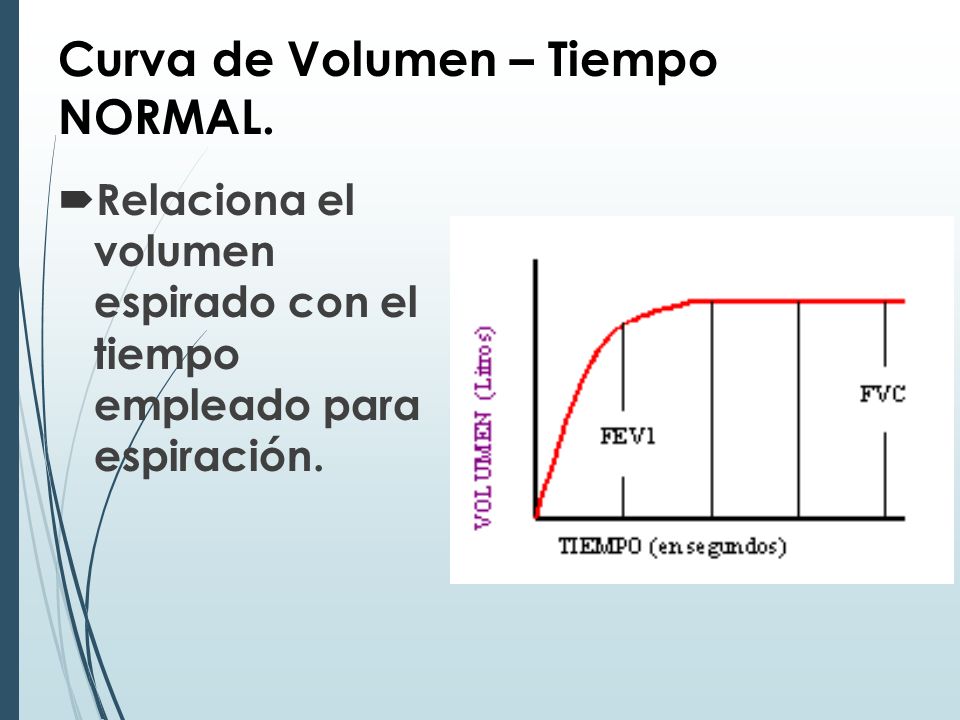 Curva de Volumen – Tiempo NORMAL.

Relaciona el volumen espirado con el tiempo empleado para espiración.

VOLUMEN (Litros)

FEV1

FVC

TIEMPO (en segundos)